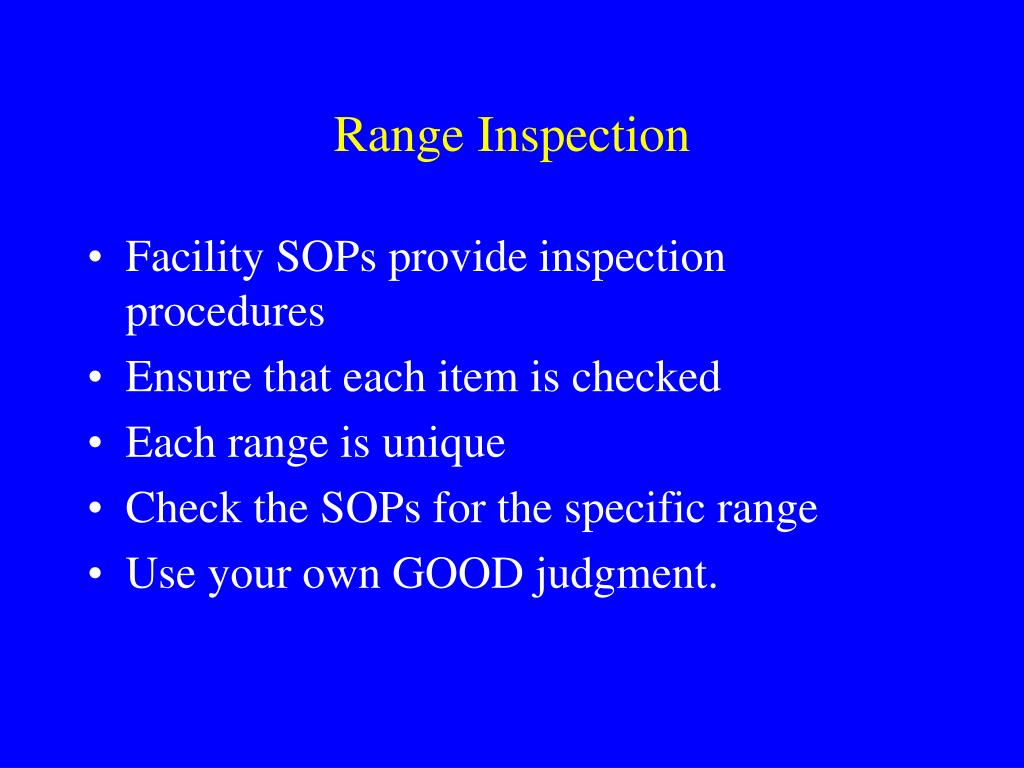 Range Inspection

• Facility SOPs provide inspection procedures
• Ensure that each item is checked
• Each range is unique
• Check the SOPs for the specific range
• Use your own GOOD judgment.